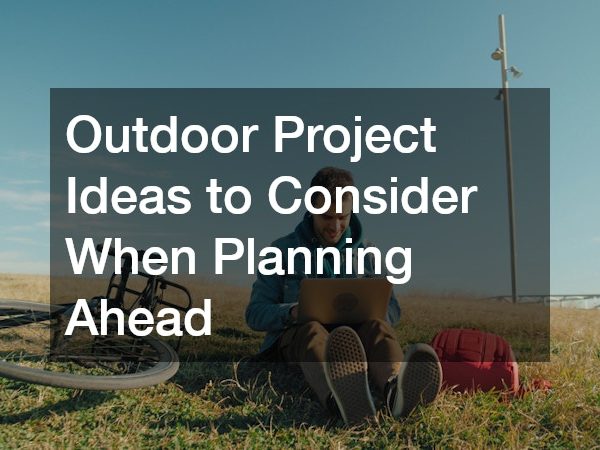 Outdoor Project Ideas to Consider When Planning Ahead